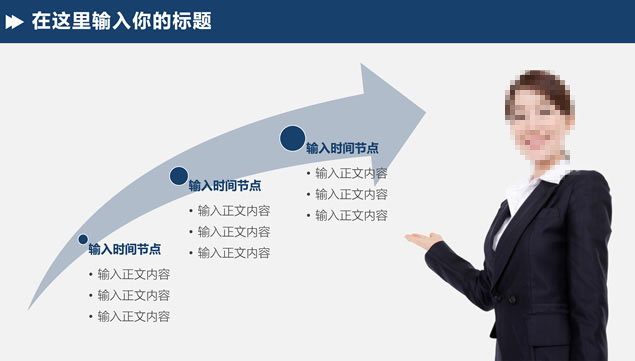 在这里输入你的标题

输入时间节点
• 输入正文内容
• 输入正文内容
• 输入正文内容

输入时间节点
• 输入正文内容
• 输入正文内容
• 输入正文内容

输入时间节点
• 输入正文内容
• 输入正文内容
• 输入正文内容